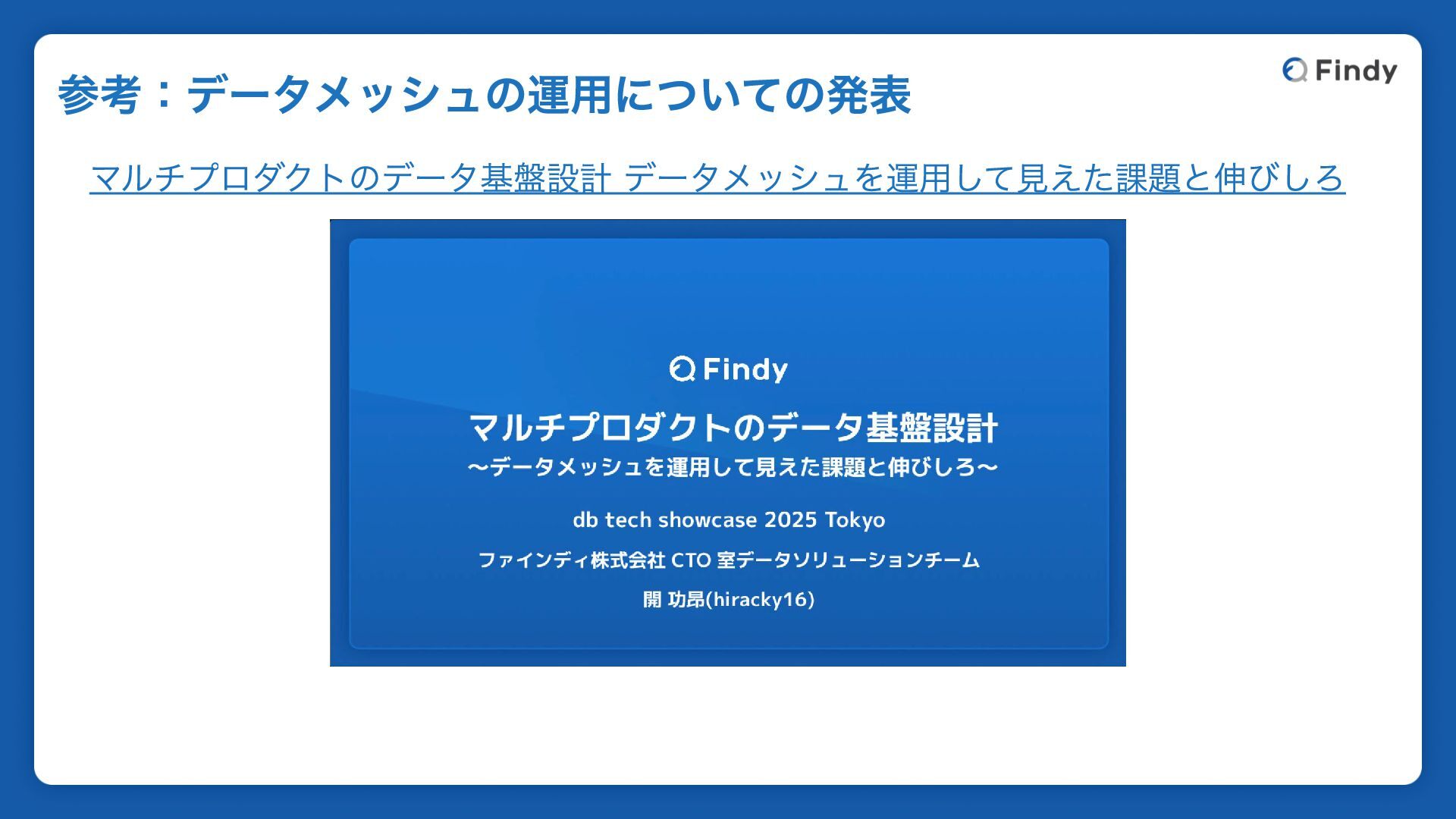 参考：データメッシュの運用についての発表

Findy

マルチプロダクトのデータ基盤設計 データメッシュを運用して見えた課題と伸びしろ

Findy

マルチプロダクトのデータ基盤設計
〜データメッシュを運用して見えた課題と伸びしろ〜

db tech showcase 2025 Tokyo

ファインディ株式会社 CTO 室データソリューションチーム

開 功昂(hiracky16)